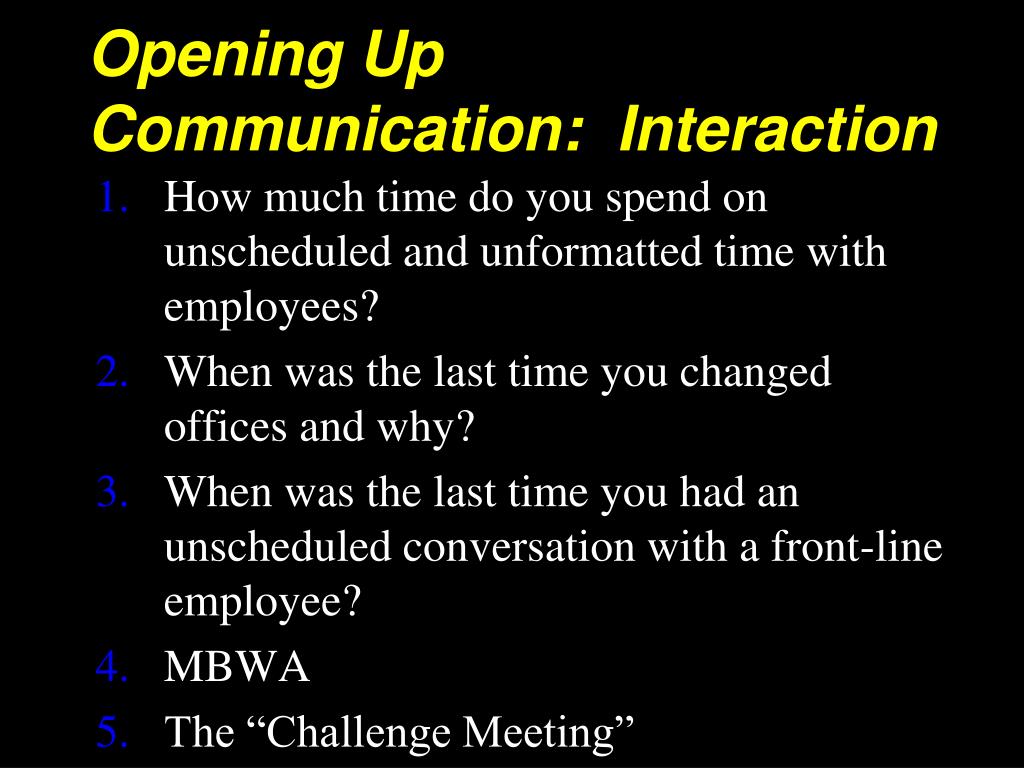 Opening Up Communication: Interaction

1. How much time do you spend on unscheduled and unformatted time with employees?
2. When was the last time you changed offices and why?
3. When was the last time you had an unscheduled conversation with a front-line employee?
4. MBWA
5. The “Challenge Meeting”